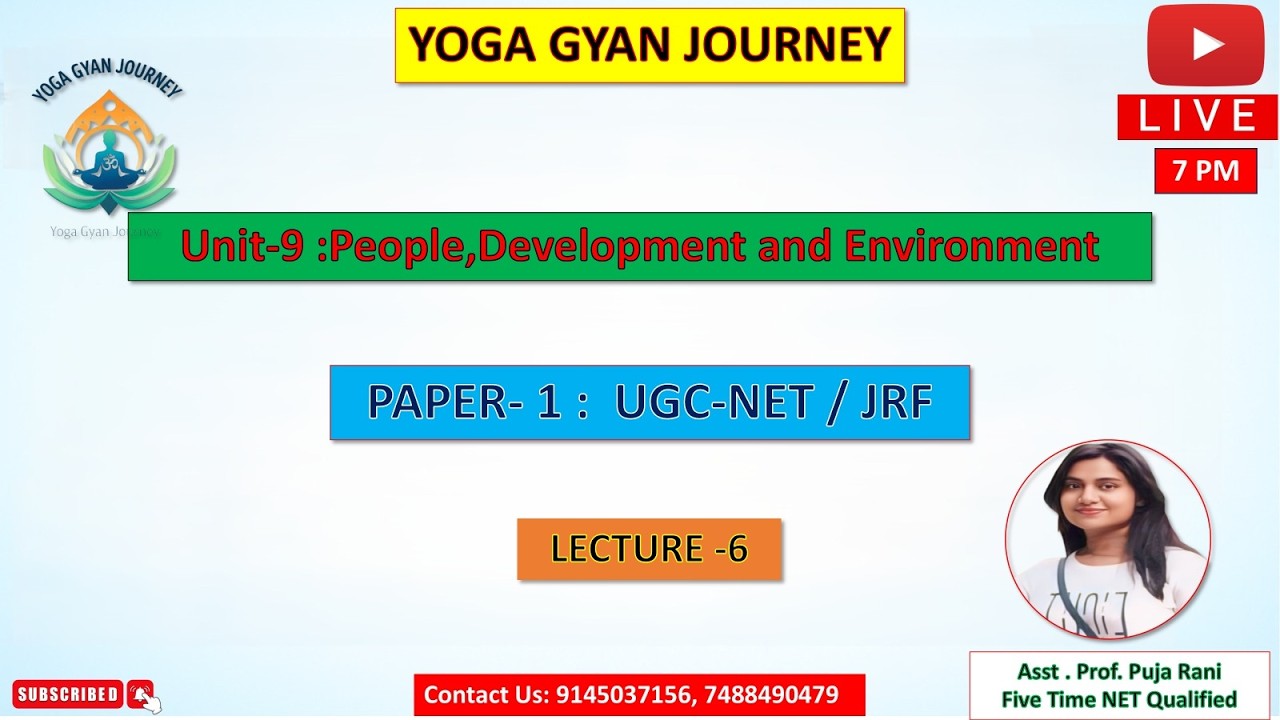 YOGA GYAN JOURNEY

YOGA GYAN JOURNEY

Yoga Gyan Journey

LIVE

7 PM

Unit-9 :People,Development and Environment

PAPER- 1 : UGC-NET / JRF

LECTURE -6

SUBSCRIBED

Contact Us: 9145037156, 7488490479

Asst . Prof. Puja Rani
Five Time NET Qualified